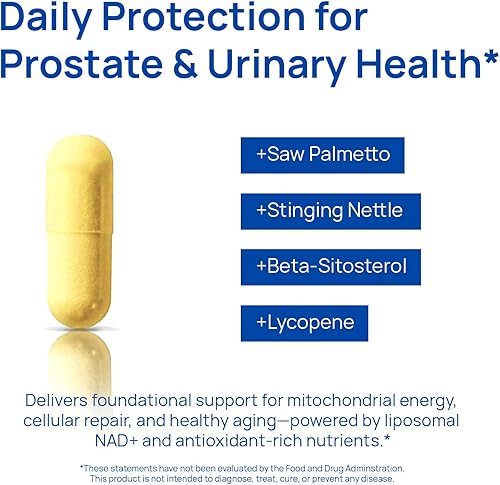 Daily Protection for Prostate & Urinary Health*

+Saw Palmetto

+Stinging Nettle

+Beta-Sitosterol

+Lycopene

Delivers foundational support for mitochondrial energy, cellular repair, and healthy aging—powered by liposomal NAD+ and antioxidant-rich nutrients.*

*These statements have not been evaluated by the Food and Drug Adminstration. This product is not intended to diagnose, treat, cure, or prevent any disease.